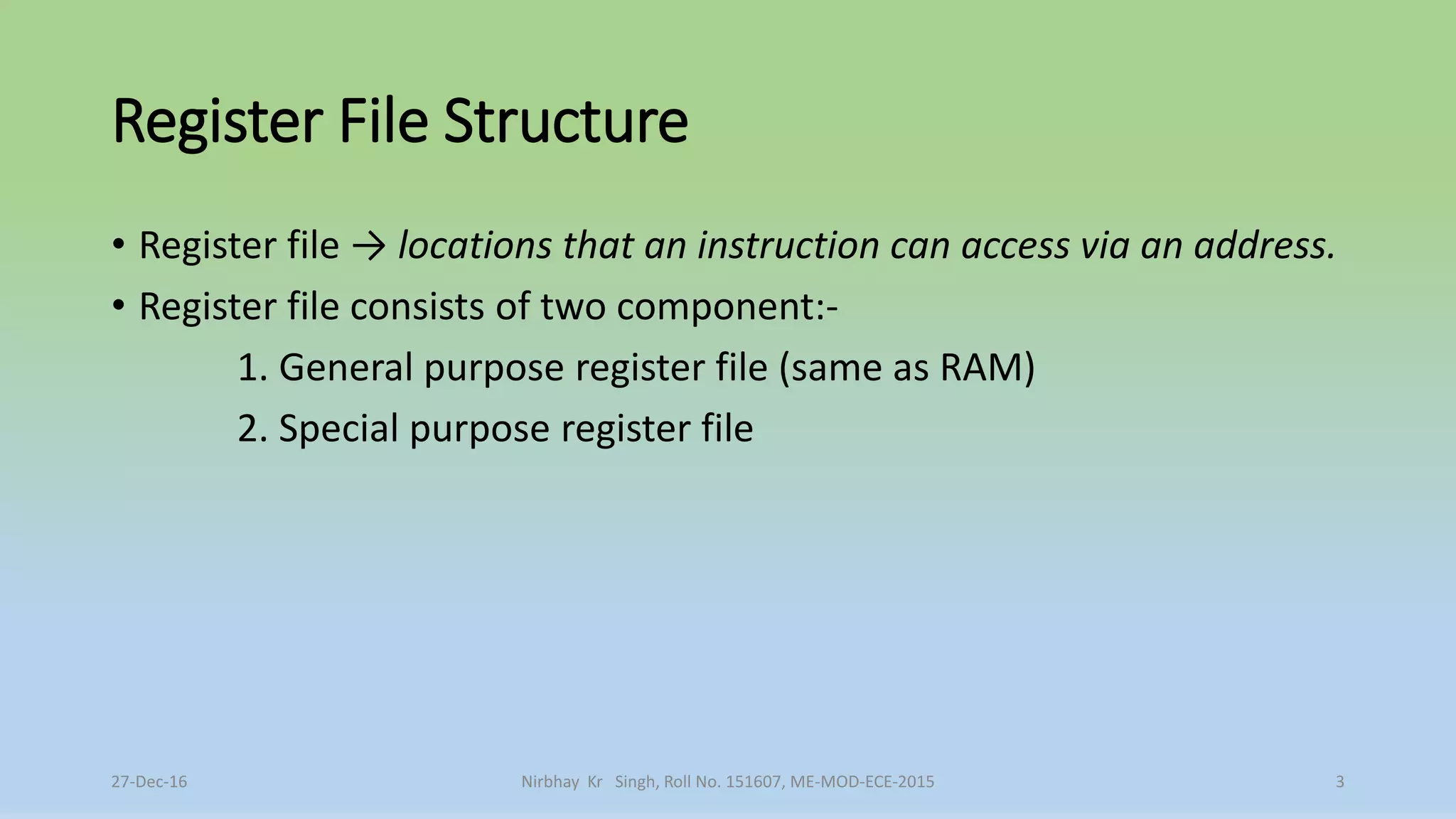 Register File Structure

• Register file → locations that an instruction can access via an address.

• Register file consists of two component:-

1. General purpose register file (same as RAM)

2. Special purpose register file

27-Dec-16

Nirbhay Kr Singh, Roll No. 151607, ME-MOD-ECE-2015

3